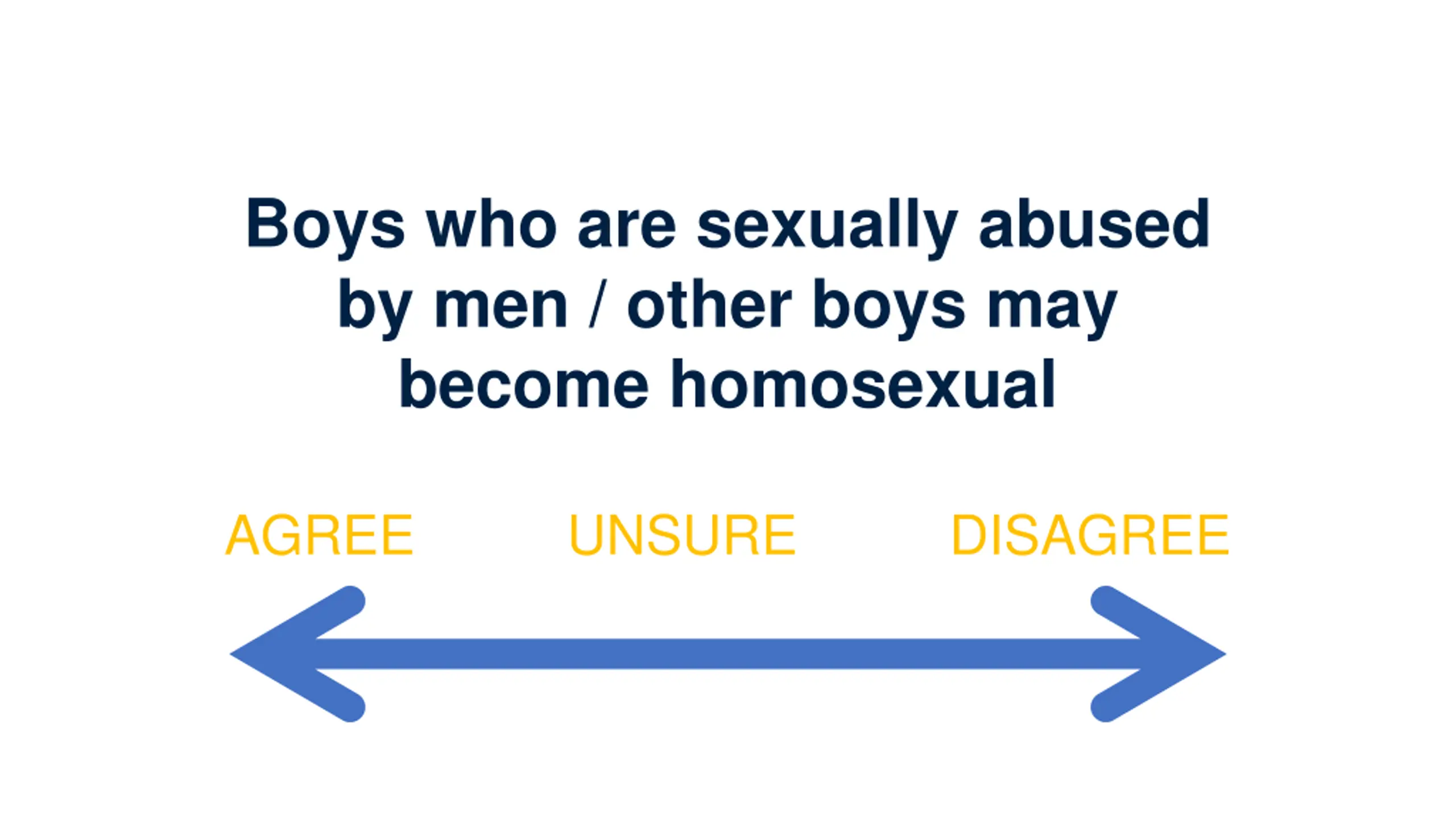 Boys who are sexually abused by men / other boys may become homosexual

AGREE UNSURE DISAGREE